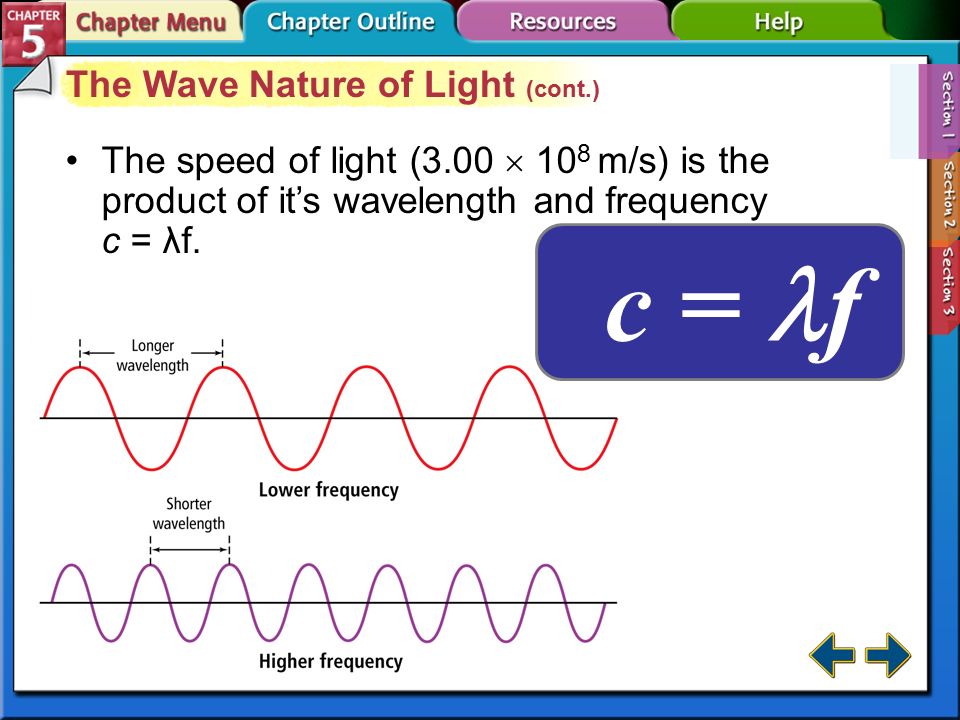 CHAPTER 5
Chapter Menu
Chapter Outline
Resources
Help

Section 1
Section 2
Section 3

The Wave Nature of Light (cont.)

• The speed of light ($3.00 \times 10^8$ m/s) is the product of it's wavelength and frequency $c = \lambda f$.

$c = \lambda f$

Longer wavelength

Lower frequency

Shorter wavelength

Higher frequency